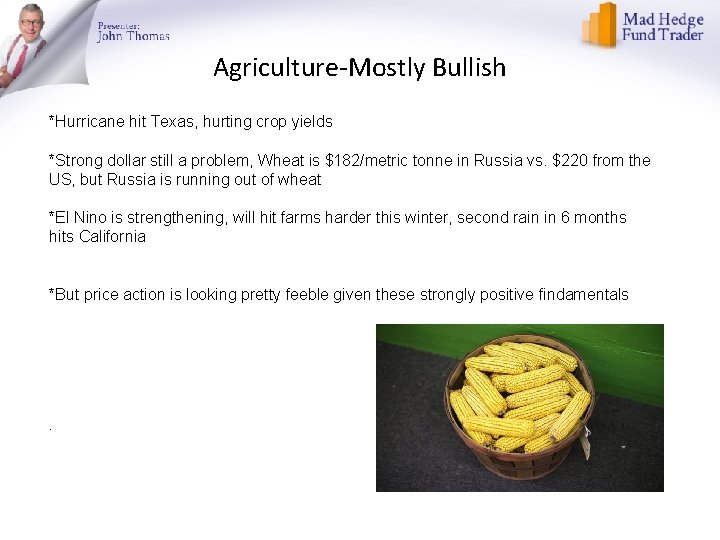 Presenter:
John Thomas

Mad Hedge
Fund Trader

Agriculture-Mostly Bullish

*Hurricane hit Texas, hurting crop yields

*Strong dollar still a problem, Wheat is \$182/metric tonne in Russia vs. \$220 from the US, but Russia is running out of wheat

*El Nino is strengthening, will hit farms harder this winter, second rain in 6 months hits California

*But price action is looking pretty feeble given these strongly positive findamentals

.